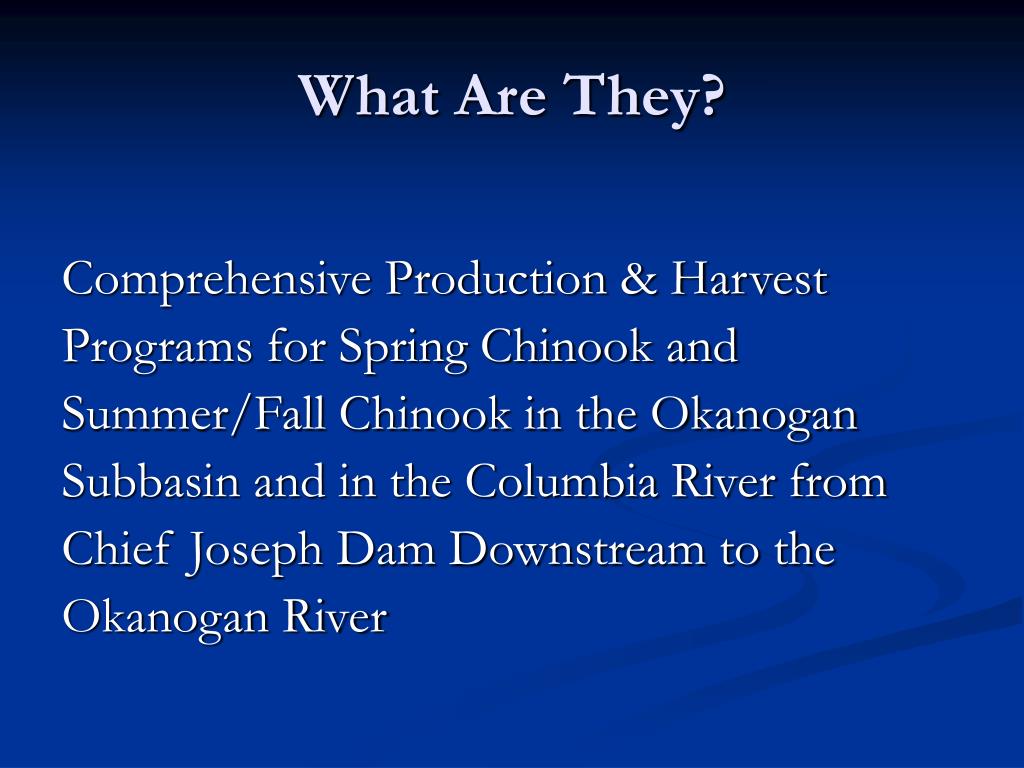 What Are They?

Comprehensive Production & Harvest Programs for Spring Chinook and Summer/Fall Chinook in the Okanogan Subbasin and in the Columbia River from Chief Joseph Dam Downstream to the Okanogan River